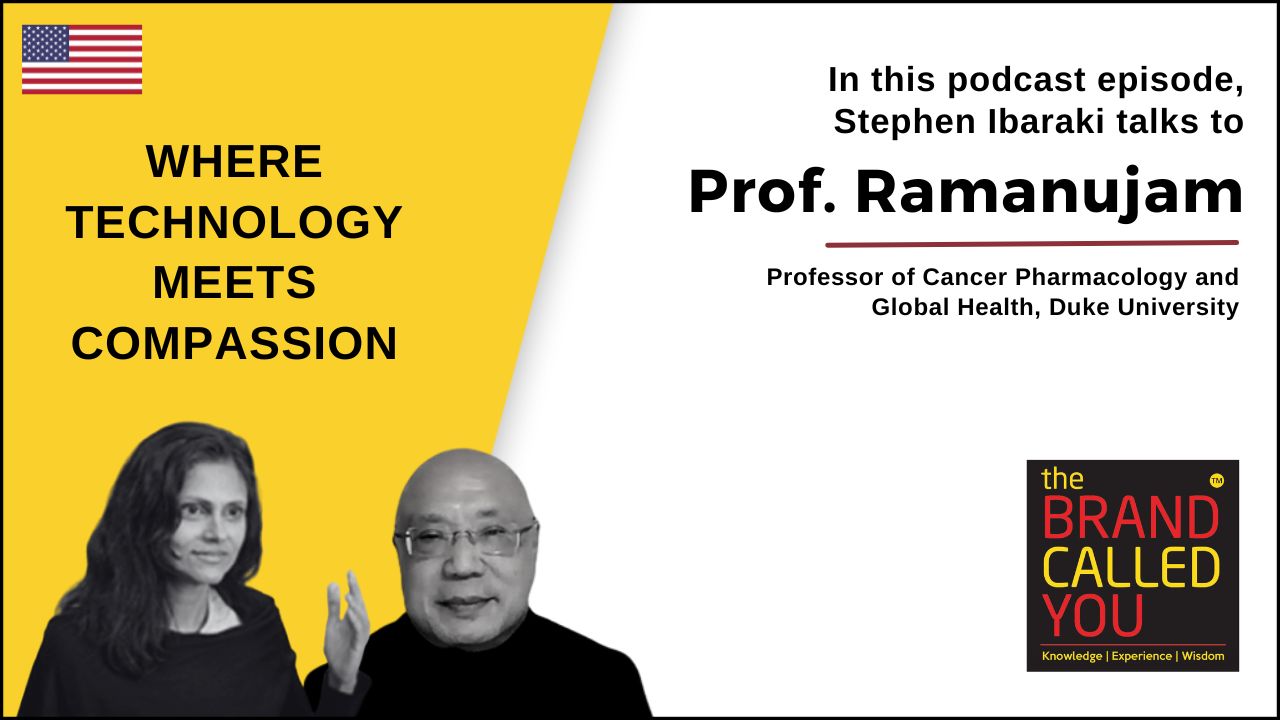 WHERE TECHNOLOGY MEETS COMPASSION

In this podcast episode, Stephen Ibaraki talks to

Prof. Ramanujam

Professor of Cancer Pharmacology and Global Health, Duke University

the BRAND CALLED YOU TM

Knowledge | Experience | Wisdom